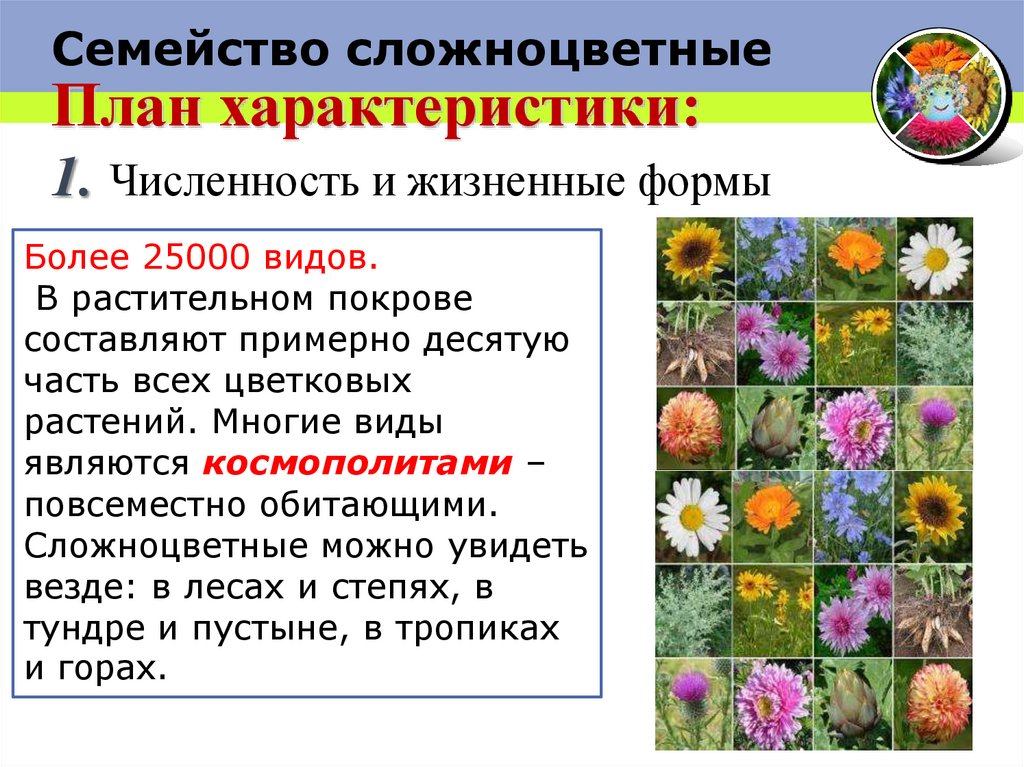 Семейство сложноцветные
План характеристики:
1. Численность и жизненные формы

Более 25000 видов.
В растительном покрове составляют примерно десятую часть всех цветковых растений. Многие виды являются космополитами – повсеместно обитающими. Сложноцветные можно увидеть везде: в лесах и степях, в тундре и пустыне, в тропиках и горах.